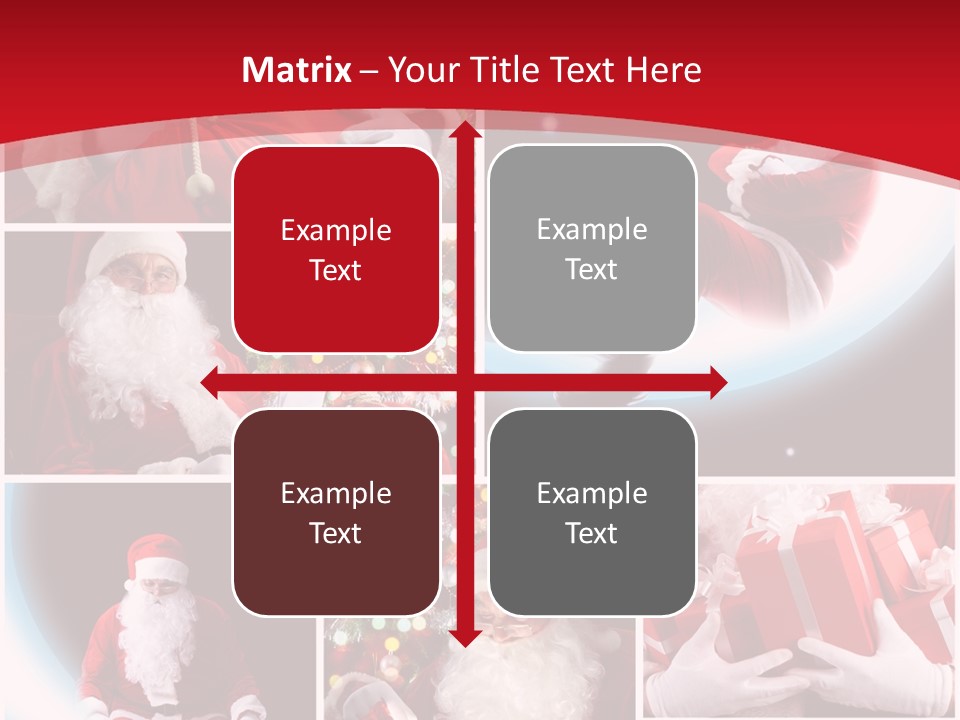 Matrix – Your Title Text Here

Example Text

Example Text

Example Text

Example Text